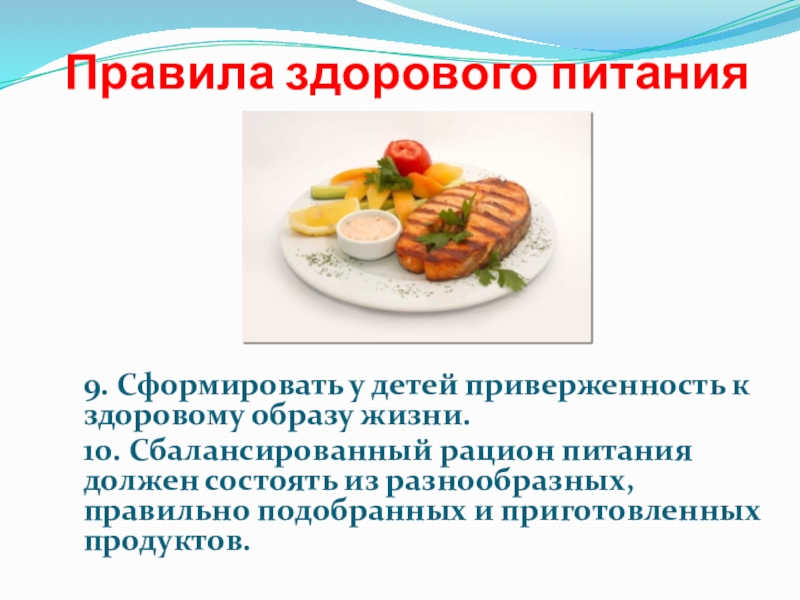 Правила здорового питания

9. Сформировать у детей приверженность к здоровому образу жизни.

10. Сбалансированный рацион питания должен состоять из разнообразных, правильно подобранных и приготовленных продуктов.